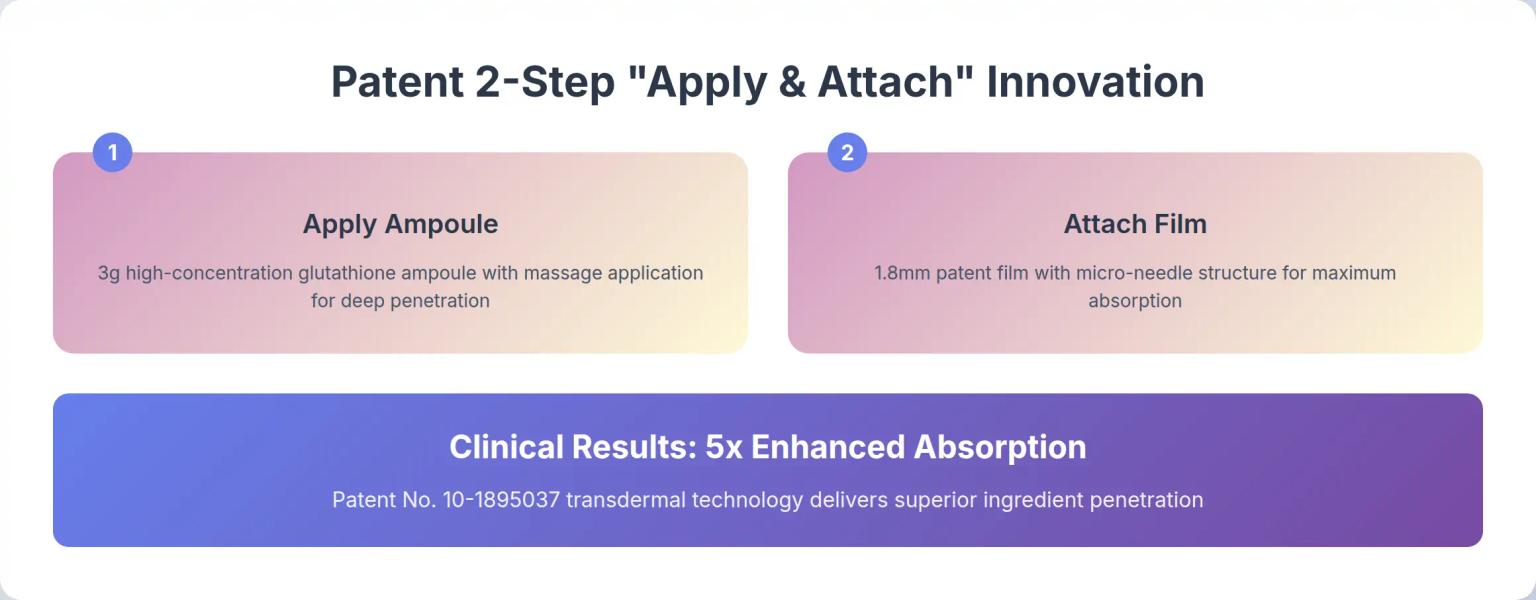 Patent 2-Step "Apply & Attach" Innovation

1

Apply Ampoule

3g high-concentration glutathione ampoule with massage application for deep penetration

2

Attach Film

1.8mm patent film with micro-needle structure for maximum absorption

Clinical Results: 5x Enhanced Absorption

Patent No. 10-1895037 transdermal technology delivers superior ingredient penetration